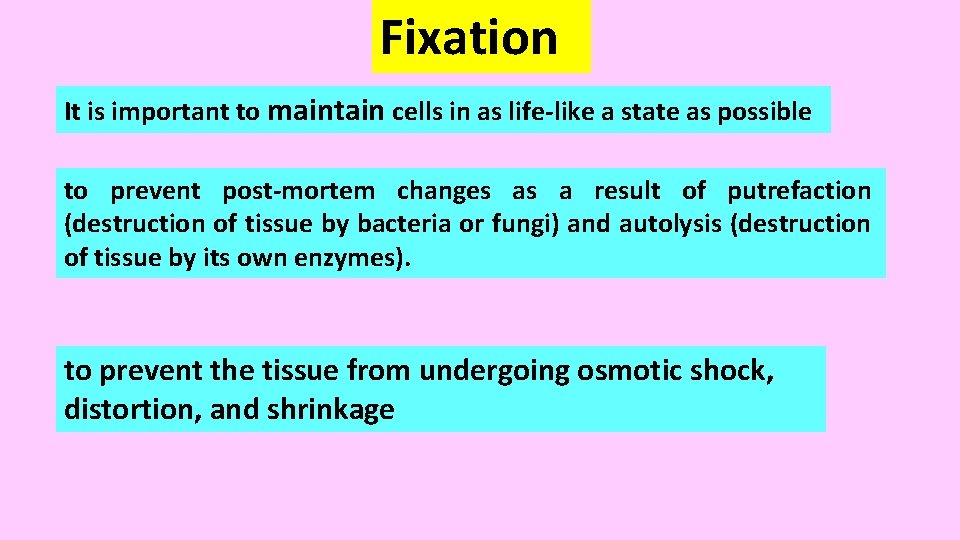 Fixation

It is important to maintain cells in as life-like a state as possible

to prevent post-mortem changes as a result of putrefaction (destruction of tissue by bacteria or fungi) and autolysis (destruction of tissue by its own enzymes).

to prevent the tissue from undergoing osmotic shock, distortion, and shrinkage